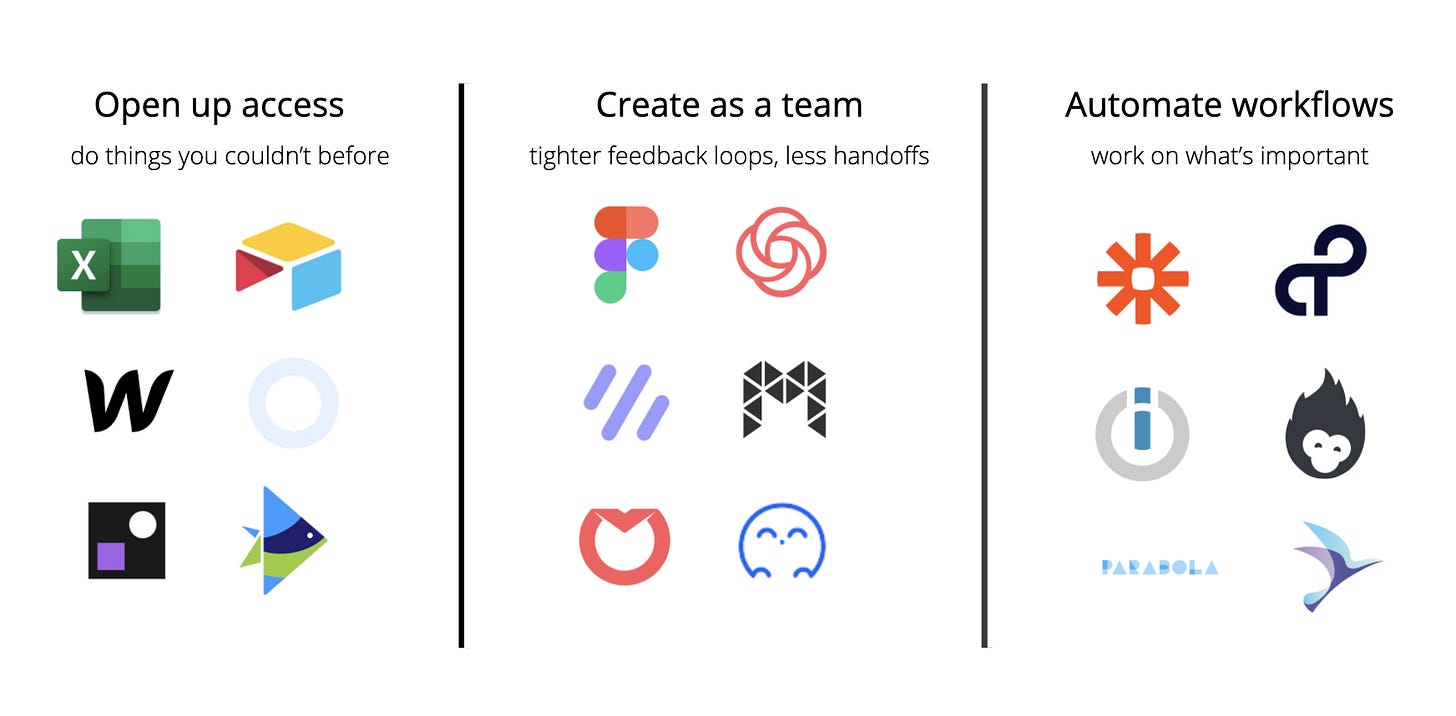 Open up access
do things you couldn't before

X

W

Create as a team
tighter feedback loops, less handoffs

Automate workflows
work on what's important

PARABOLA